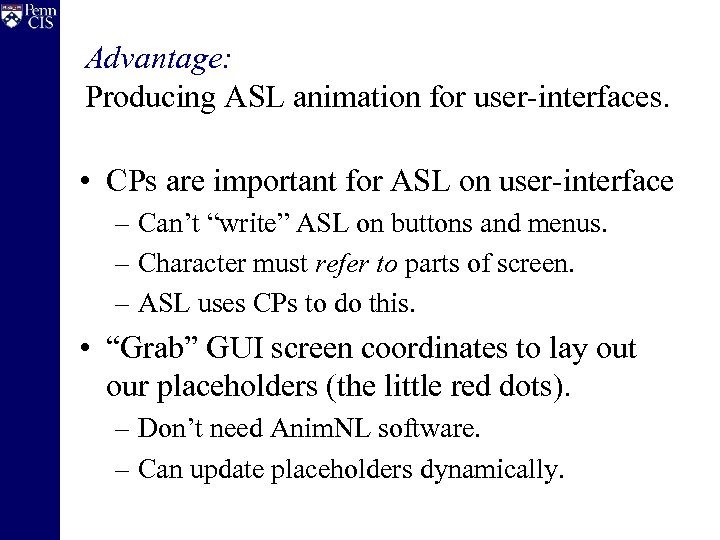 Penn CIS

Advantage:
Producing ASL animation for user-interfaces.

• CPs are important for ASL on user-interface
– Can’t “write” ASL on buttons and menus.
– Character must refer to parts of screen.
– ASL uses CPs to do this.

• “Grab” GUI screen coordinates to lay out our placeholders (the little red dots).
– Don’t need AnimNL software.
– Can update placeholders dynamically.